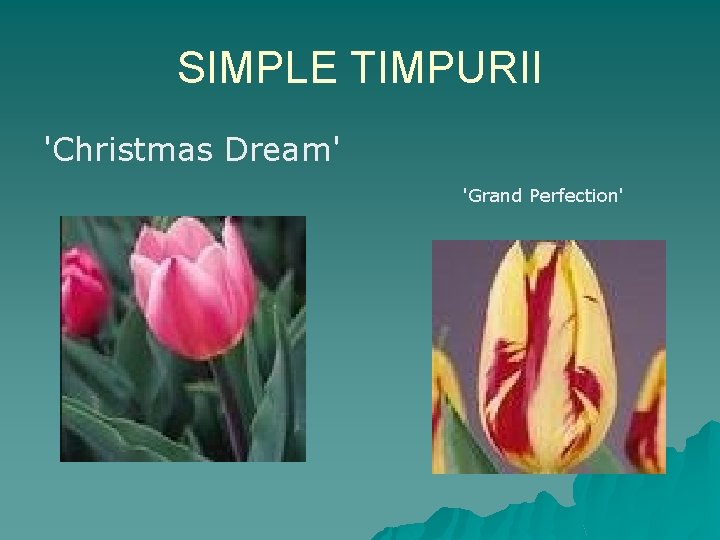 SIMPLE TIMPURII

'Christmas Dream'

'Grand Perfection'